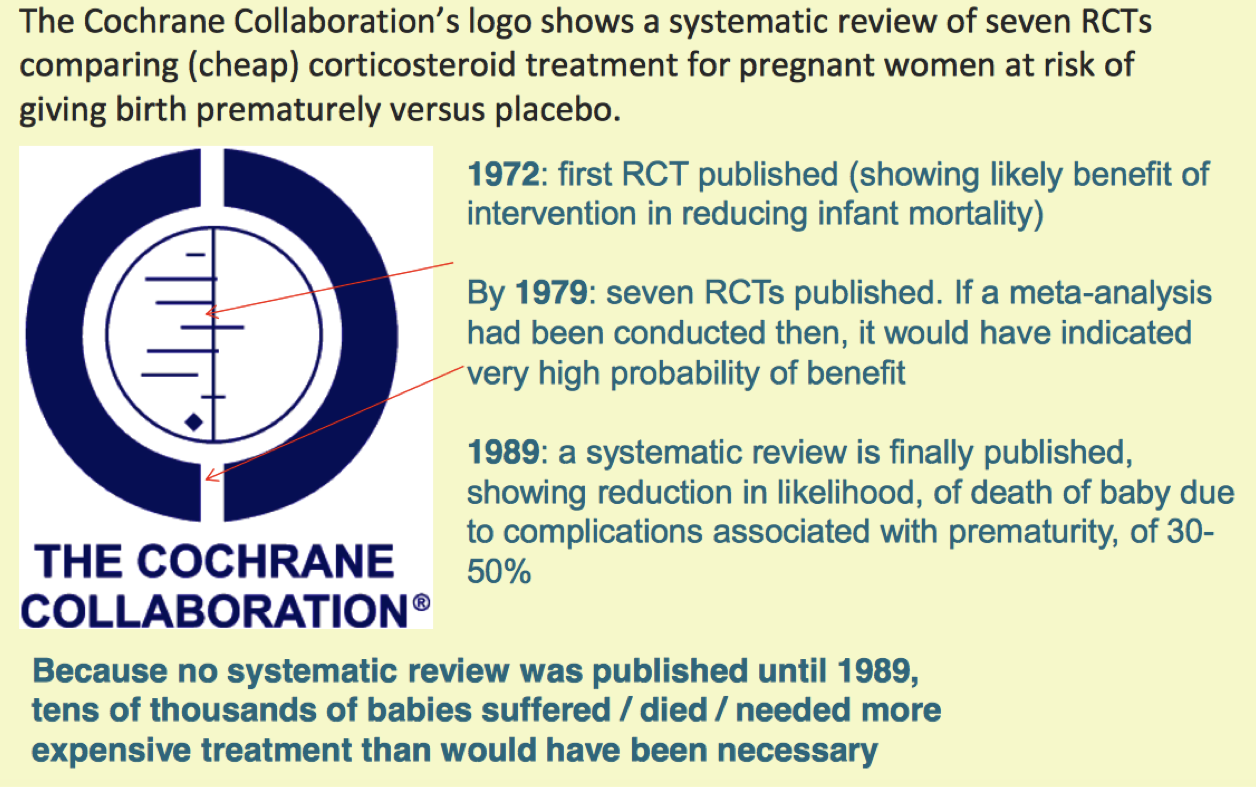 The Cochrane Collaboration's logo shows a systematic review of seven RCTs comparing (cheap) corticosteroid treatment for pregnant women at risk of giving birth prematurely versus placebo.

THE COCHRANE COLLABORATION®

1972: first RCT published (showing likely benefit of intervention in reducing infant mortality)

By 1979: seven RCTs published. If a meta-analysis had been conducted then, it would have indicated very high probability of benefit

1989: a systematic review is finally published, showing reduction in likelihood, of death of baby due to complications associated with prematurity, of 30-50%

Because no systematic review was published until 1989, tens of thousands of babies suffered / died / needed more expensive treatment than would have been necessary